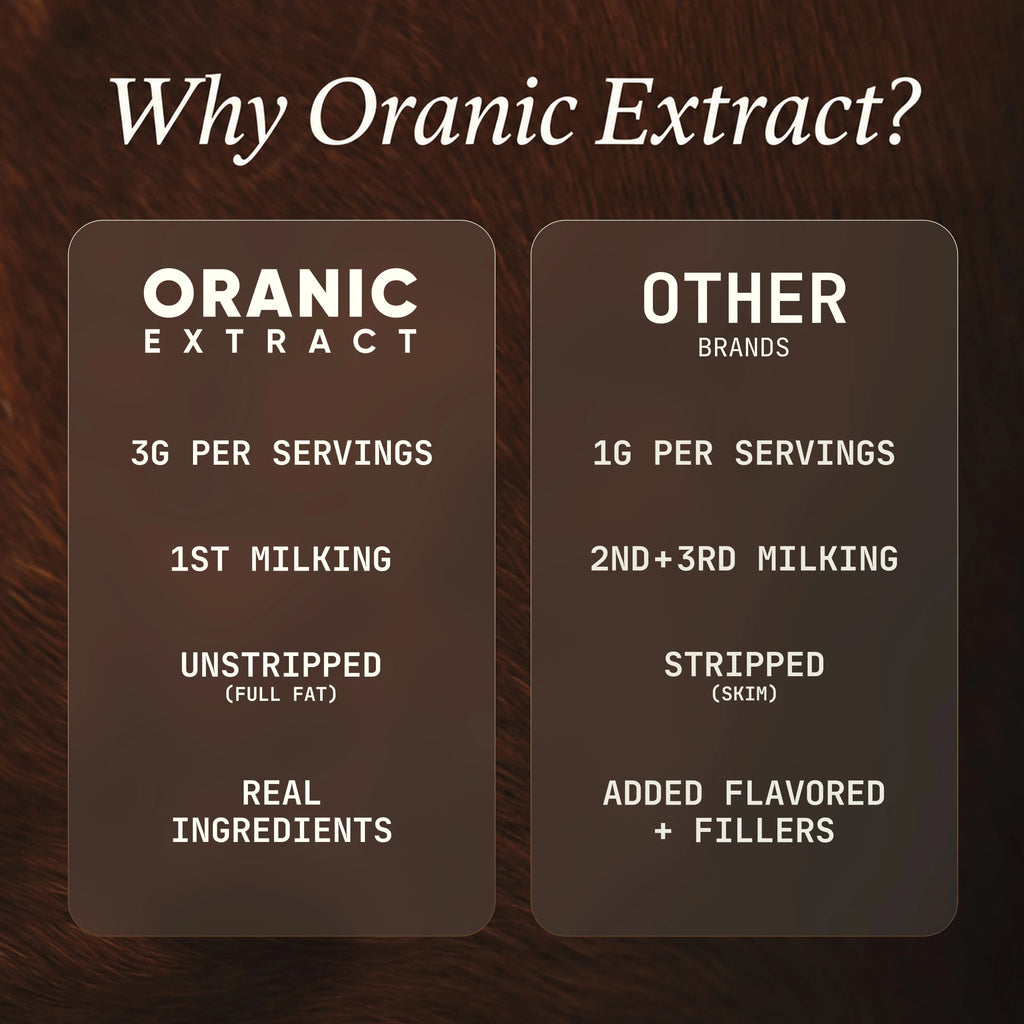 Why Oranic Extract?

ORANIC
EXTRACT

3G PER SERVINGS

1ST MILKING

UNSTRIPPED
(FULL FAT)

REAL INGREDIENTS

OTHER
BRANDS

1G PER SERVINGS

2ND+3RD MILKING

STRIPPED
(SKIM)

ADDED FLAVORED + FILLERS